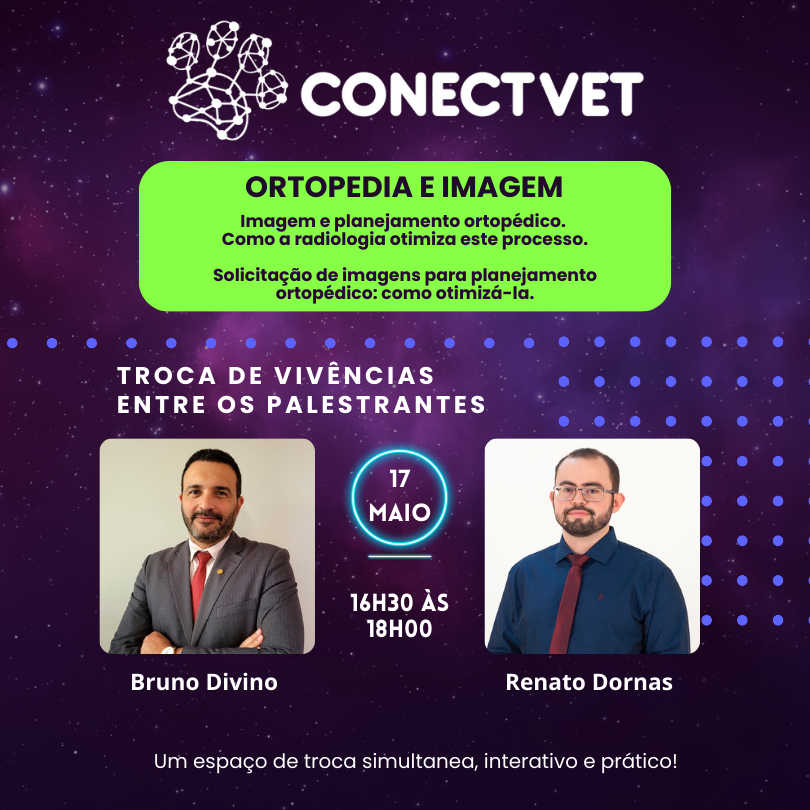 CONECTVET

ORTOPEDIA E IMAGEM

Imagem e planejamento ortopédico.
Como a radiologia otimiza este processo.

Solicitação de imagens para planejamento ortopédico: como otimizá-la.

TROCA DE VIVÊNCIAS ENTRE OS PALESTRANTES

17
MAIO

16H30 ÀS 18H00

Bruno Divino

Renato Dornas

Um espaço de troca simultanea, interativo e prático!